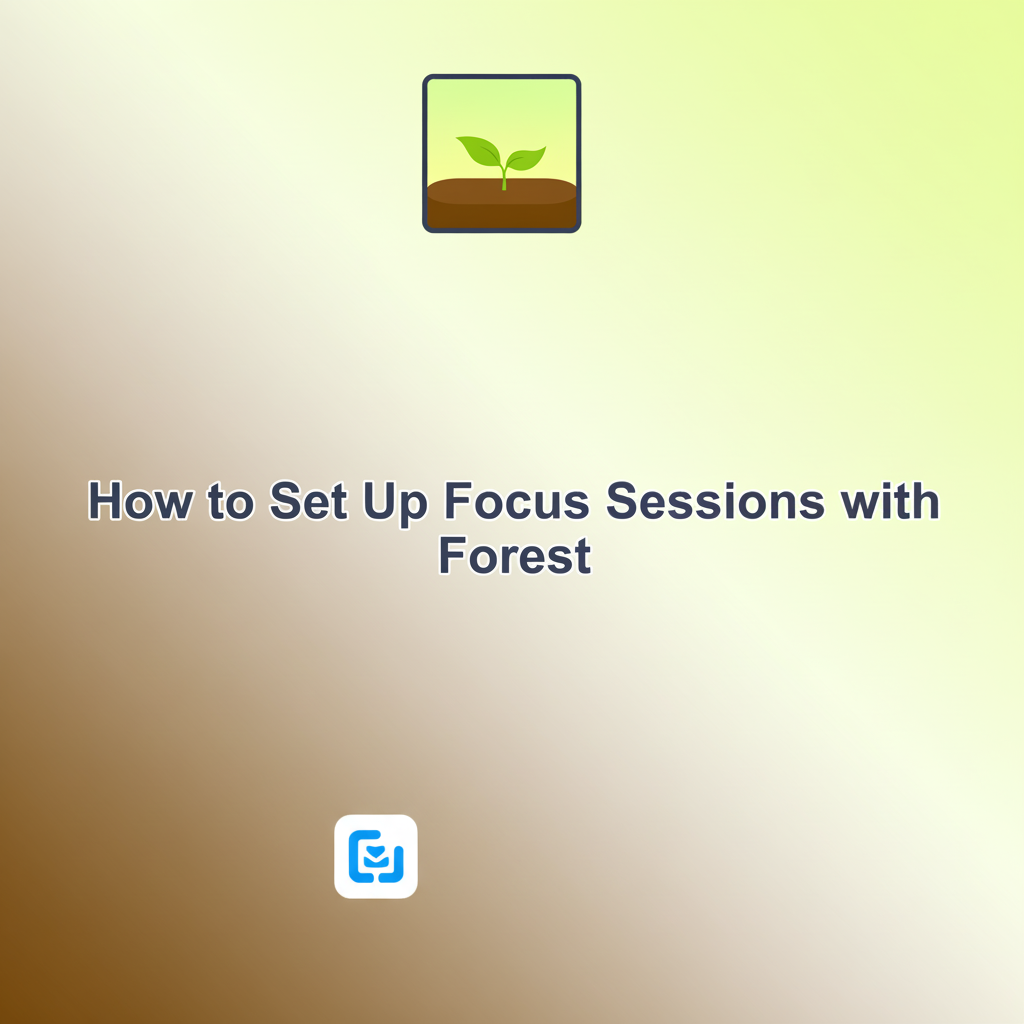 How to Set Up Focus Sessions with Forest